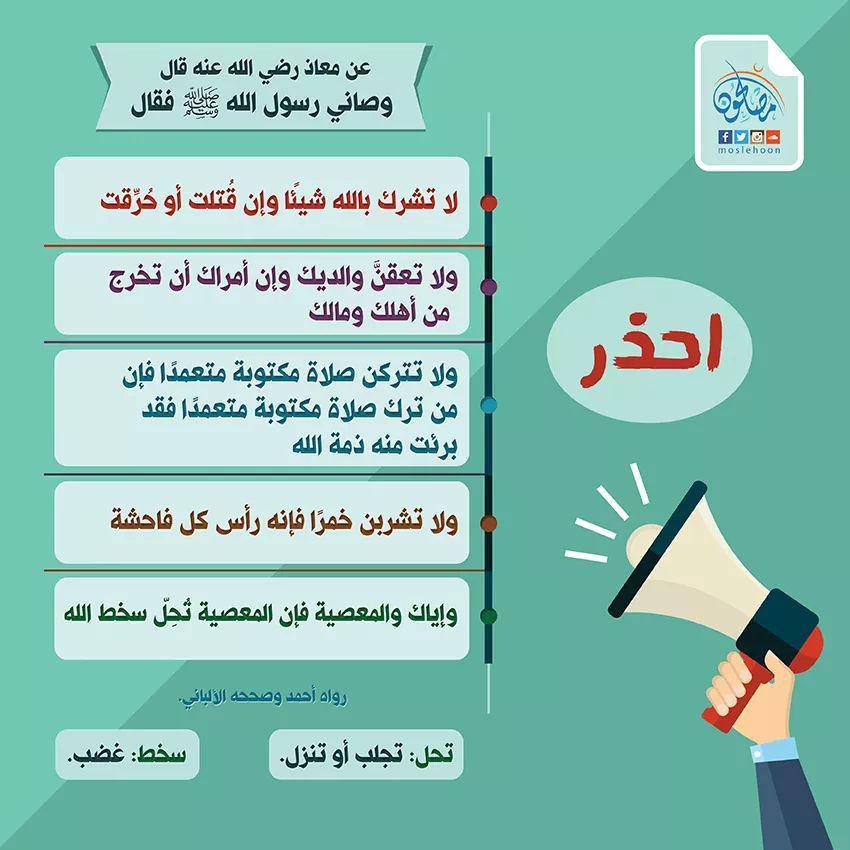 مصلحون
moslehoon

عن معاذ رضي الله عنه قال
وصاني رسول الله ﷺ فقال

لا تشرك بالله شيئًا وإن قُتلت أو حُرِّقت

ولا تعقنَّ والديك وإن أمراك أن تخرج من أهلك ومالك

ولا تتركن صلاة مكتوبة متعمدًا فإن من ترك صلاة مكتوبة متعمدًا فقد برئت منه ذمة الله

ولا تشربن خمرًا فإنه رأس كل فاحشة

وإياك والمعصية فإن المعصية تُحِلّ سخط الله

احذر

رواه أحمد وصححه الألباني.

تحل: تجلب أو تنزل.

سخط: غضب.